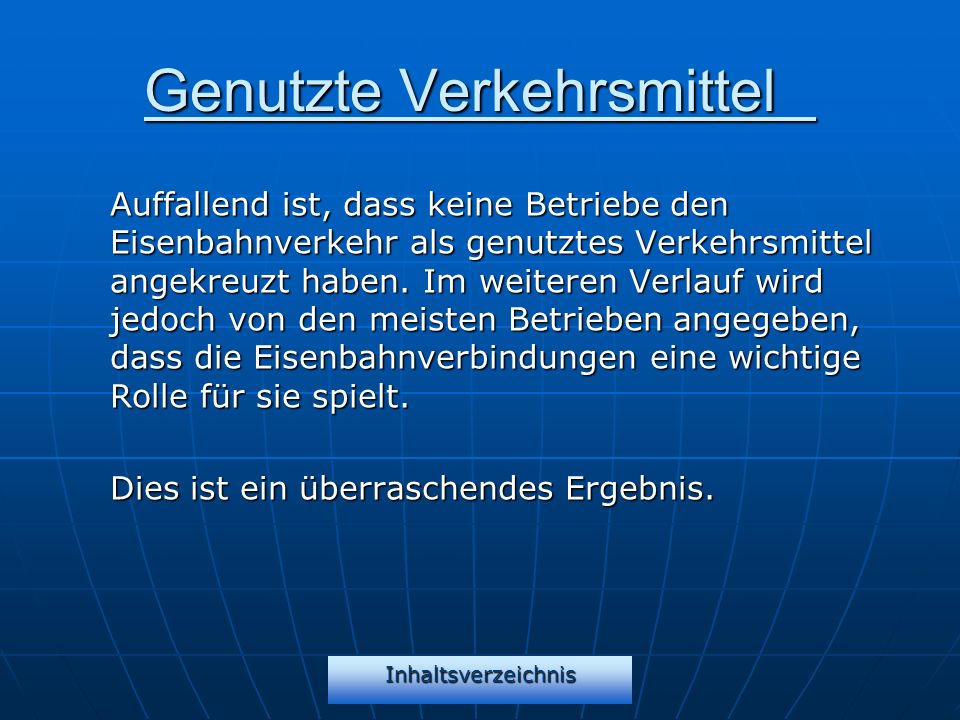 Genutzte Verkehrsmittel

Auffallend ist, dass keine Betriebe den Eisenbahnverkehr als genutztes Verkehrsmittel angekreuzt haben. Im weiteren Verlauf wird jedoch von den meisten Betrieben angegeben, dass die Eisenbahnverbindungen eine wichtige Rolle für sie spielt.

Dies ist ein überraschendes Ergebnis.

Inhaltsverzeichnis